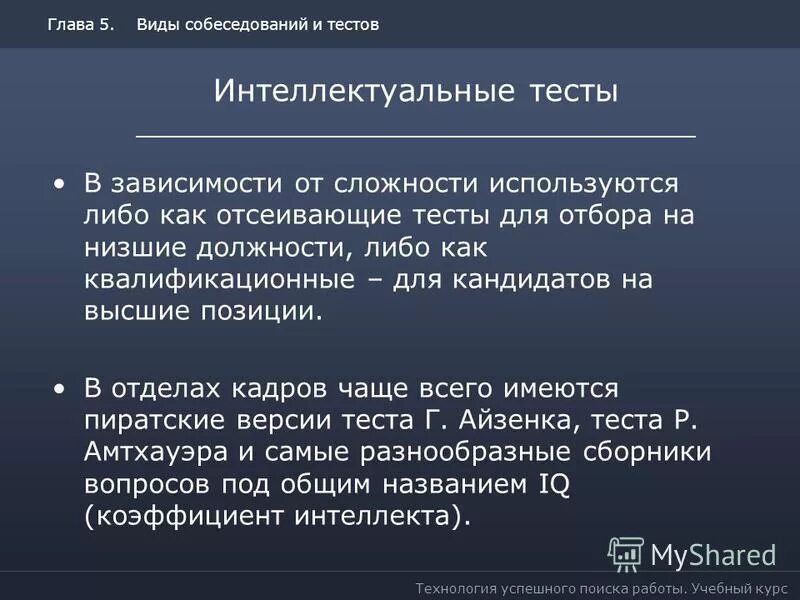 Глава 5. Виды собеседований и тестов

Интеллектуальные тесты

• В зависимости от сложности используются либо как отсеивающие тесты для отбора на низшие должности, либо как квалификационные – для кандидатов на высшие позиции.

• В отделах кадров чаще всего имеются пиратские версии теста Г. Айзенка, теста Р. Амтхауэра и самые разнообразные сборники вопросов под общим названием IQ (коэффициент интеллекта).

MyShared

Технология успешного поиска работы. Учебный курс